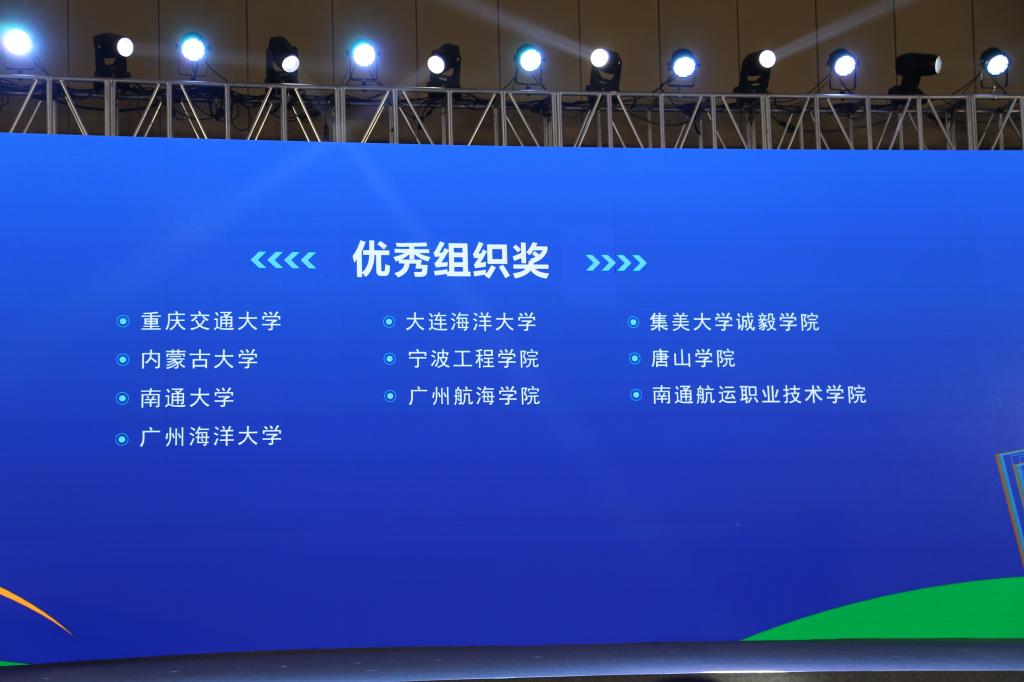 优秀组织奖

重庆交通大学
内蒙古大学
南通大学
广州海洋大学

大连海洋大学
宁波工程学院
广州航海学院

集美大学诚毅学院
唐山学院
南通航运职业技术学院